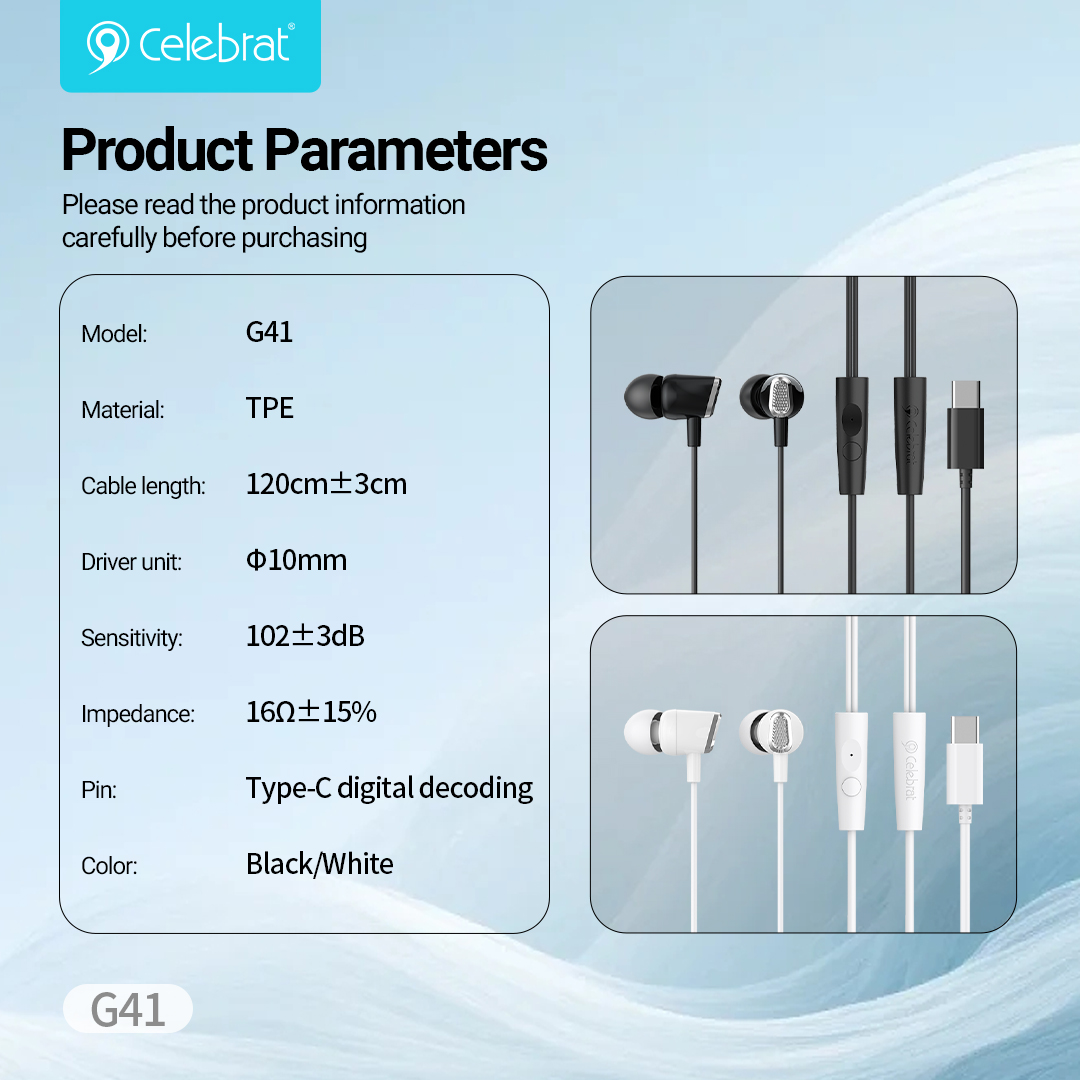 Celebrat®

Product Parameters

Please read the product information carefully before purchasing

Model: G41

Material: TPE

Cable length: 120cm±3cm

Driver unit: Φ10mm

Sensitivity: 102±3dB

Impedance: 16Ω±15%

Pin: Type-C digital decoding

Color: Black/White

Celebrat

G41